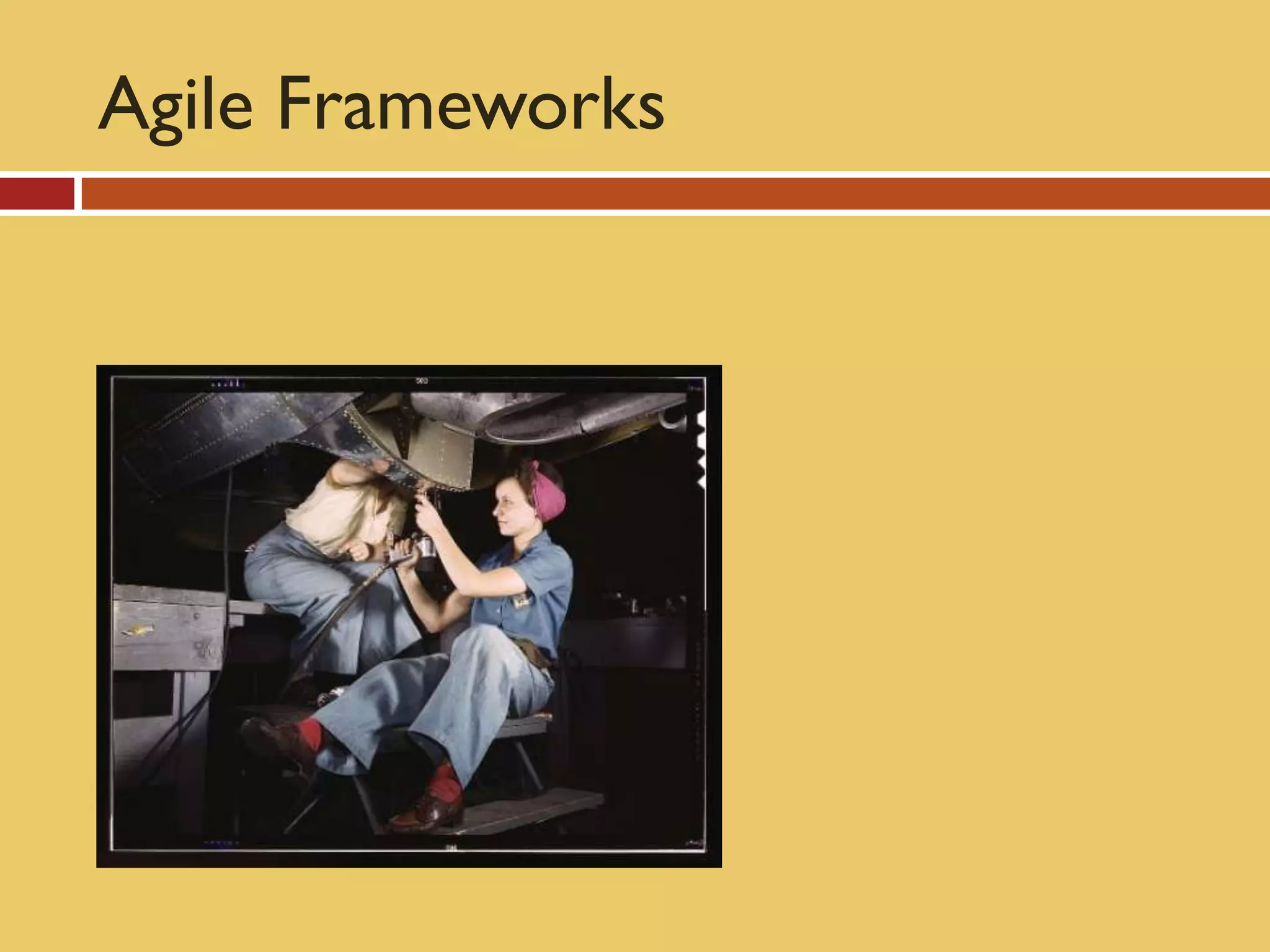 Agile Frameworks